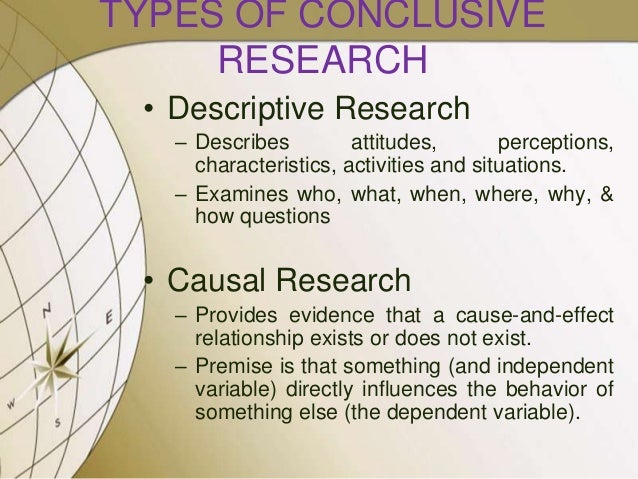 TYPES OF CONCLUSIVE RESEARCH

• Descriptive Research
– Describes attitudes, perceptions, characteristics, activities and situations.
– Examines who, what, when, where, why, & how questions

• Causal Research
– Provides evidence that a cause-and-effect relationship exists or does not exist.
– Premise is that something (and independent variable) directly influences the behavior of something else (the dependent variable).

N
E
W
S